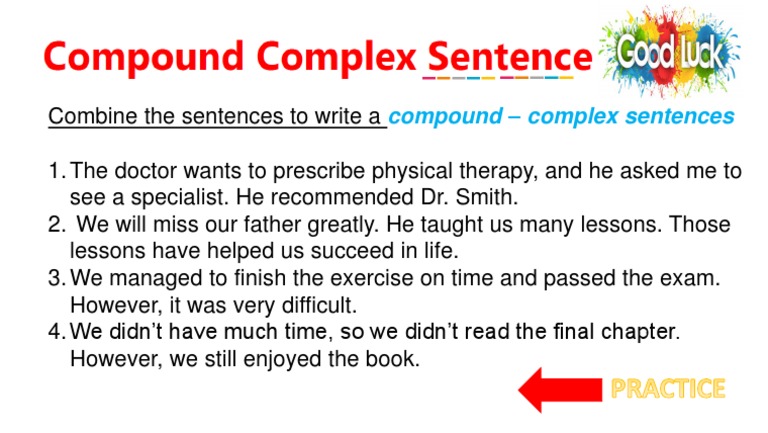 Compound Complex Sentence

Good luck

Combine the sentences to write a compound – complex sentences

1. The doctor wants to prescribe physical therapy, and he asked me to see a specialist. He recommended Dr. Smith.
2. We will miss our father greatly. He taught us many lessons. Those lessons have helped us succeed in life.
3. We managed to finish the exercise on time and passed the exam. However, it was very difficult.
4. We didn't have much time, so we didn't read the final chapter. However, we still enjoyed the book.

PRACTICE